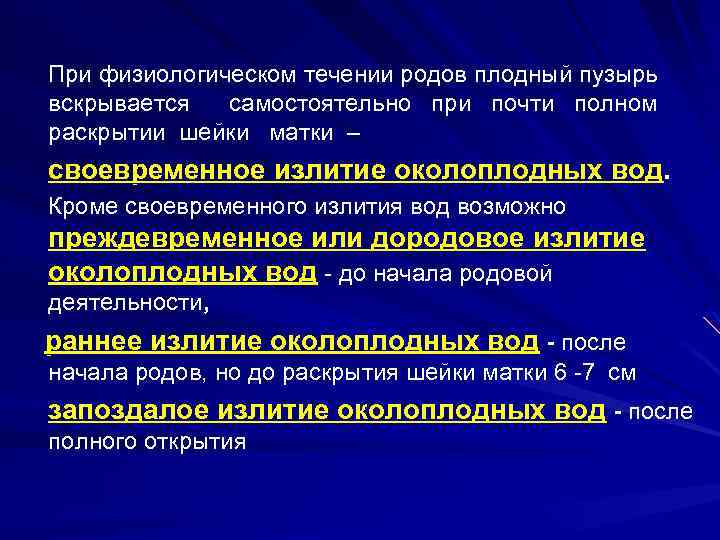 При физиологическом течении родов плодный пузырь вскрывается самостоятельно при почти полном раскрытии шейки матки –

своевременное излитие околоплодных вод.

Кроме своевременного излития вод возможно преждевременное или дородовое излитие околоплодных вод - до начала родовой деятельности,

раннее излитие околоплодных вод - после начала родов, но до раскрытия шейки матки 6 -7 см

запоздалое излитие околоплодных вод - после полного открытия